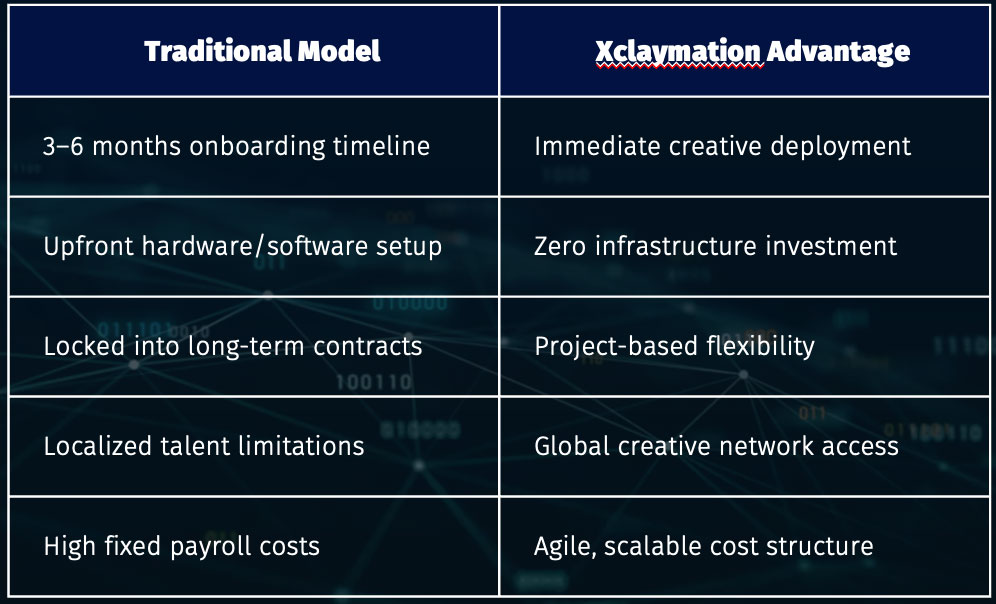 | Traditional Model | Xclaymation Advantage |
|---|---|
| 3–6 months onboarding timeline | Immediate creative deployment |
| Upfront hardware/software setup | Zero infrastructure investment |
| Locked into long-term contracts | Project-based flexibility |
| Localized talent limitations | Global creative network access |
| High fixed payroll costs | Agile, scalable cost structure |